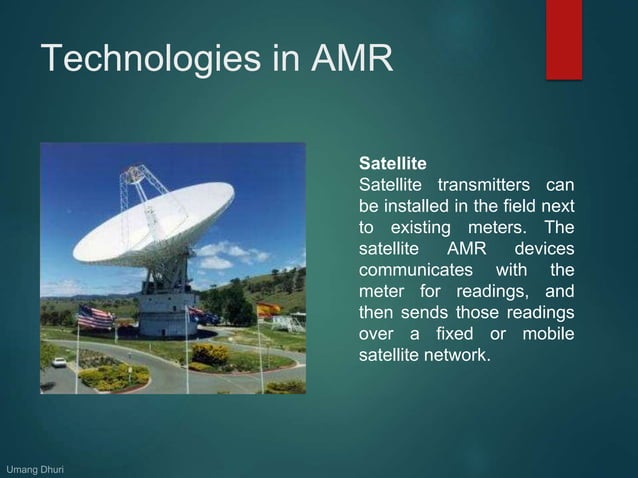 Technologies in AMR

Satellite
Satellite transmitters can be installed in the field next to existing meters. The satellite AMR devices communicates with the meter for readings, and then sends those readings over a fixed or mobile satellite network.

Umang Dhuri